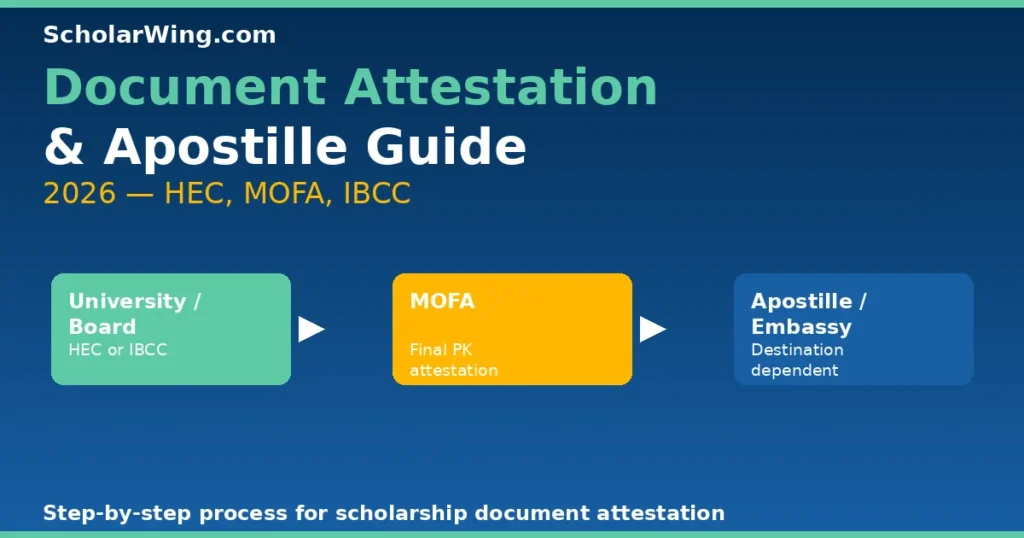 ScholarWing.com

Document Attestation
& Apostille Guide

2026 — HEC, MOFA, IBCC

University / Board
HEC or IBCC

MOFA
Final PK attestation

Apostille / Embassy
Destination dependent

Step-by-step process for scholarship document attestation